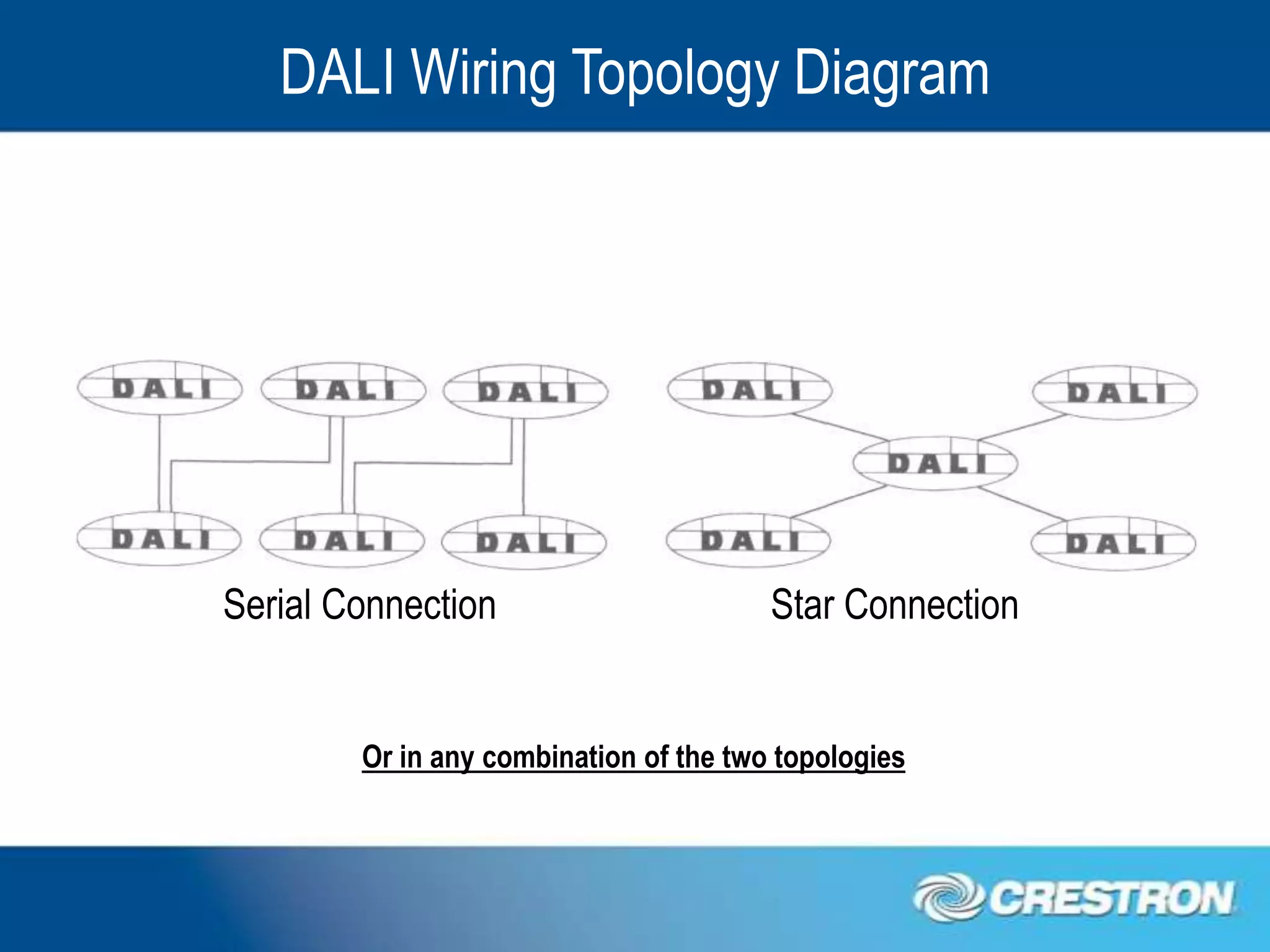 DALI Wiring Topology Diagram

DALI DALI DALI

DALI DALI DALI

Serial Connection

DALI DALI

DALI

DALI DALI

Star Connection

Or in any combination of the two topologies

CRESTRON